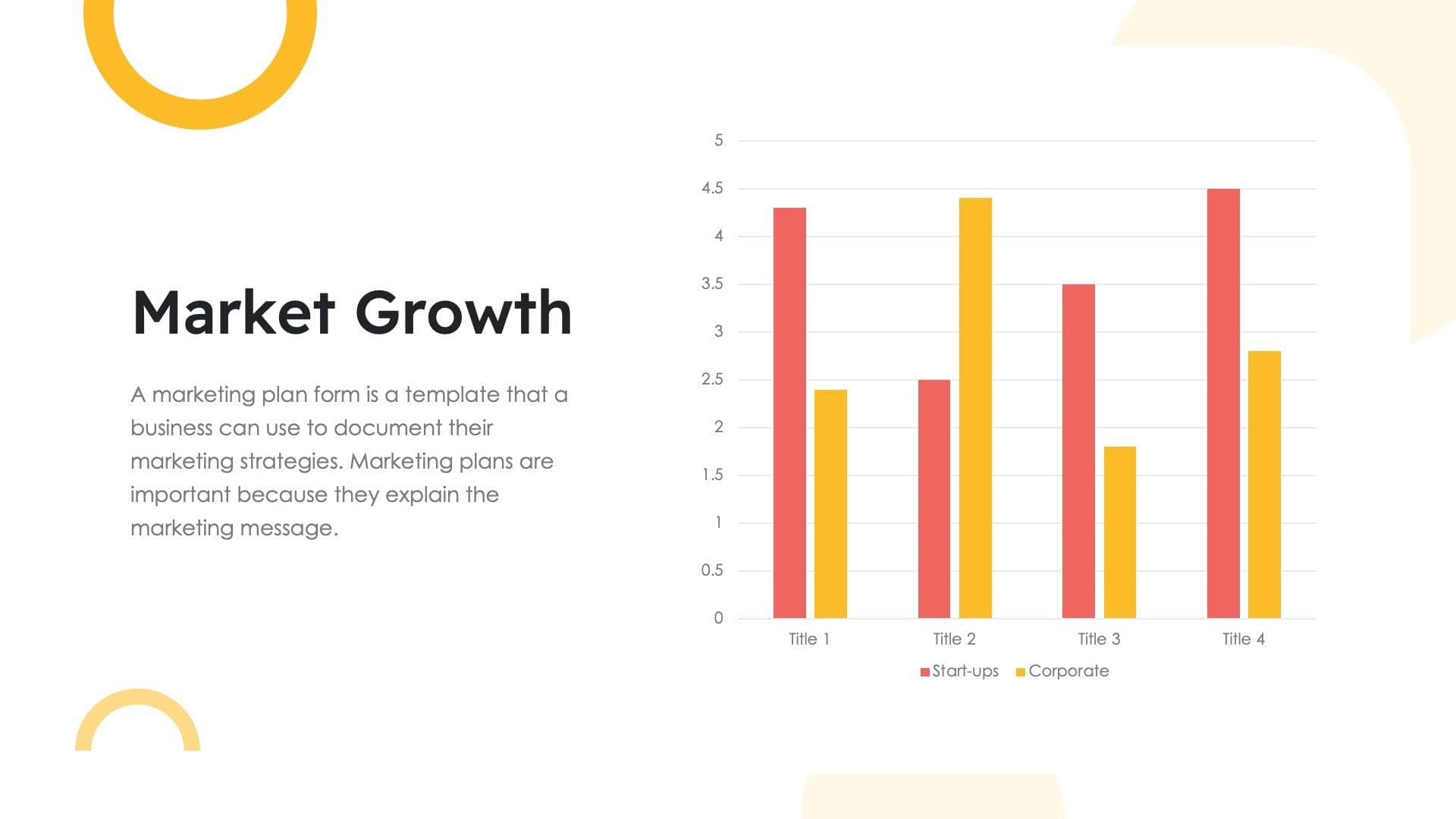 Market Growth

A marketing plan form is a template that a business can use to document their marketing strategies. Marketing plans are important because they explain the marketing message.

5
4.5
4
3.5
3
2.5
2
1.5
1
0.5
0

Title 1
Title 2
Title 3
Title 4

Start-ups
Corporate